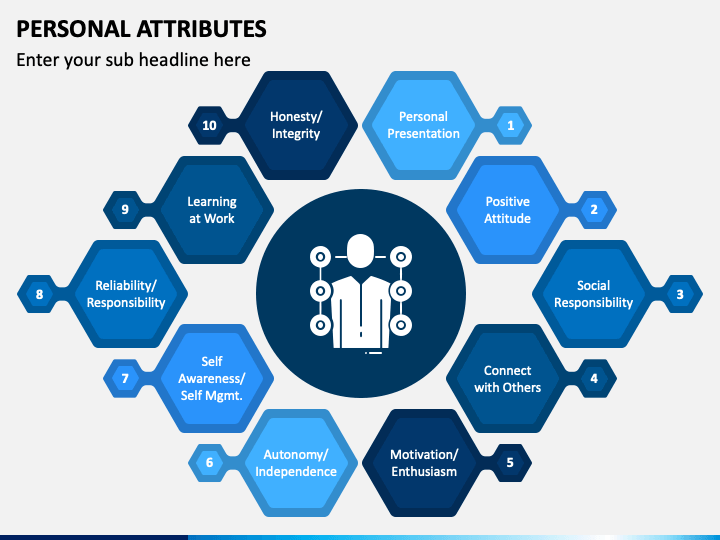 PERSONAL ATTRIBUTES

Enter your sub headline here

Personal Presentation 1

Positive Attitude 2

Social Responsibility 3

Connect with Others 4

Motivation/ Enthusiasm 5

Autonomy/ Independence 6

Self Awareness/ Self Mgmt. 7

Reliability/ Responsibility 8

Learning at Work 9

Honesty/ Integrity 10